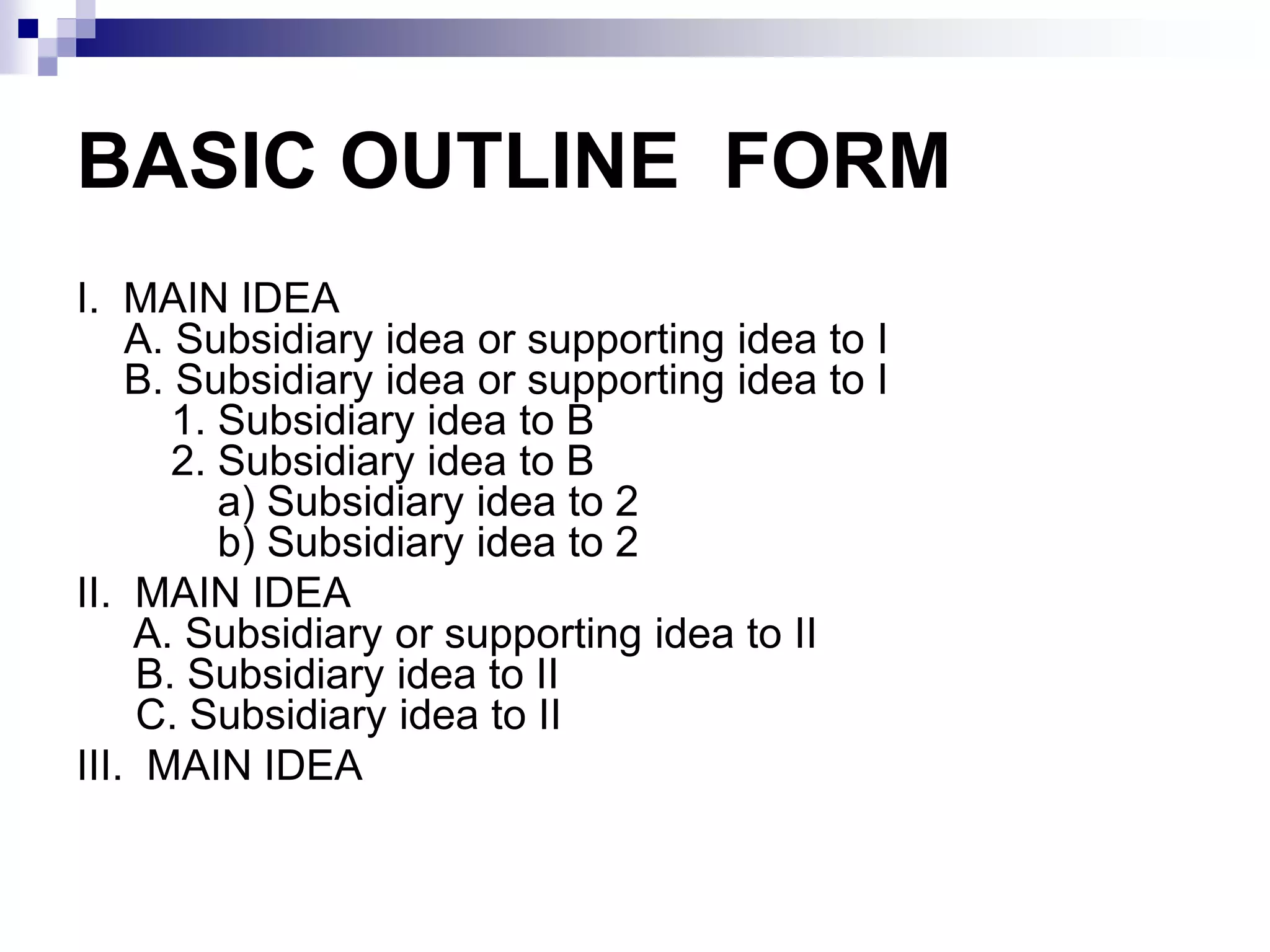 BASIC OUTLINE FORM

I. MAIN IDEA
A. Subsidiary idea or supporting idea to I
B. Subsidiary idea or supporting idea to I
1. Subsidiary idea to B
2. Subsidiary idea to B
a) Subsidiary idea to 2
b) Subsidiary idea to 2

II. MAIN IDEA
A. Subsidiary or supporting idea to II
B. Subsidiary idea to II
C. Subsidiary idea to II

III. MAIN IDEA